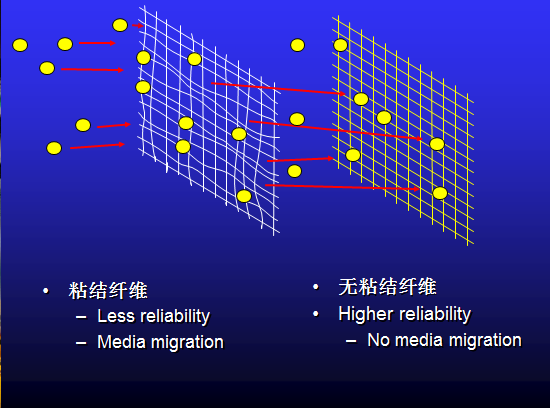 • 粘结纤维
– Less reliability
– Media migration

• 无粘结纤维
• Higher reliability
– No media migration